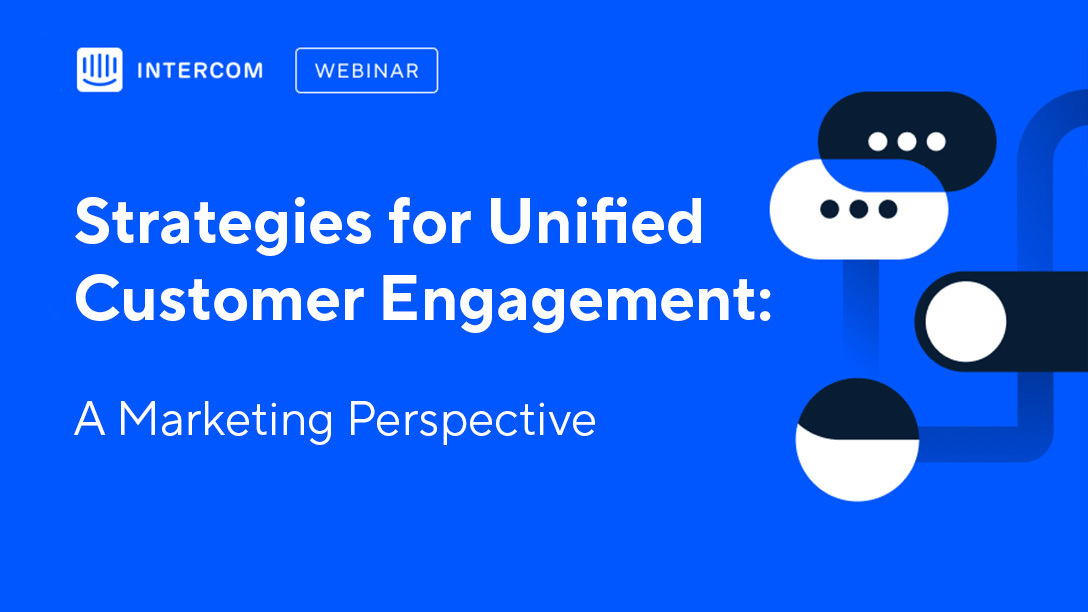 INTERCOM WEBINAR

Strategies for Unified Customer Engagement:

A Marketing Perspective